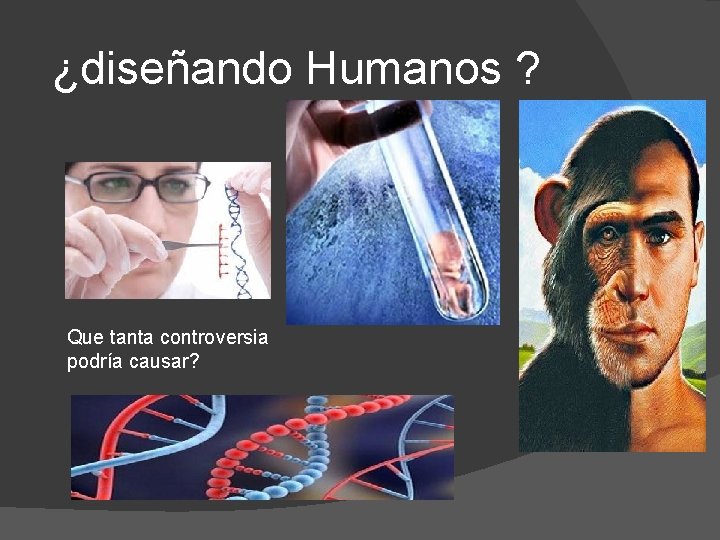 ¿diseñando Humanos ?

Que tanta controversia podría causar?